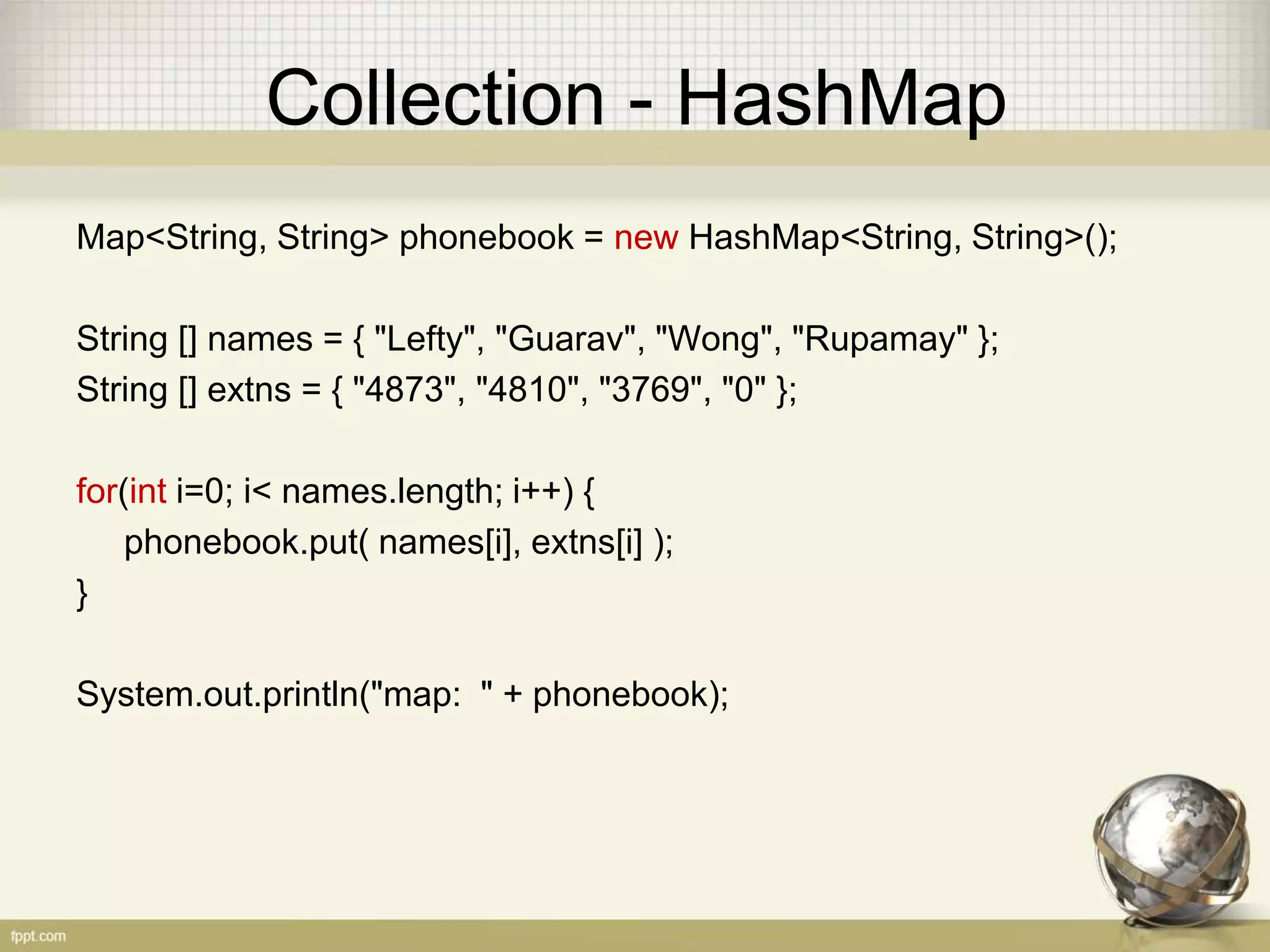 Collection - HashMap

Map<String, String> phonebook = new HashMap<String, String>();

String [] names = { "Lefty", "Guarav", "Wong", "Rupamay" };
String [] extns = { "4873", "4810", "3769", "0" };

for(int i=0; i< names.length; i++) {
phonebook.put( names[i], extns[i] );
}

System.out.println("map: " + phonebook);

fppt.com